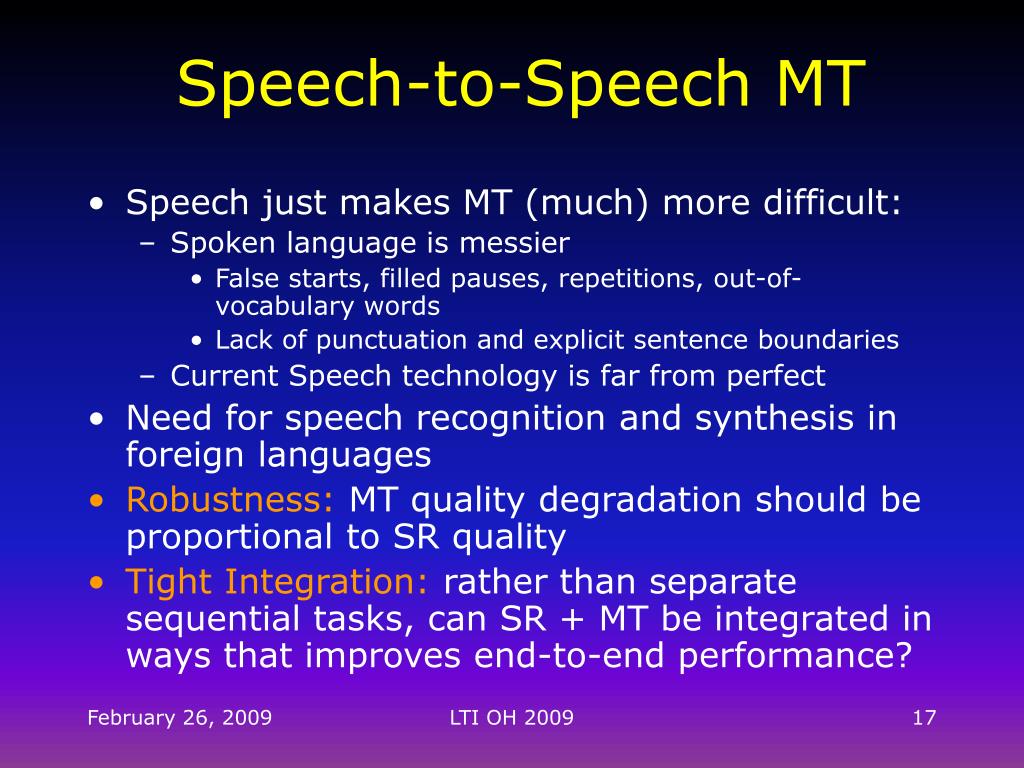 Speech-to-Speech MT

• Speech just makes MT (much) more difficult:
  – Spoken language is messier
    • False starts, filled pauses, repetitions, out-of-vocabulary words
    • Lack of punctuation and explicit sentence boundaries
  – Current Speech technology is far from perfect
• Need for speech recognition and synthesis in foreign languages
• Robustness: MT quality degradation should be proportional to SR quality
• Tight Integration: rather than separate sequential tasks, can SR + MT be integrated in ways that improves end-to-end performance?

February 26, 2009 LTI OH 2009 17